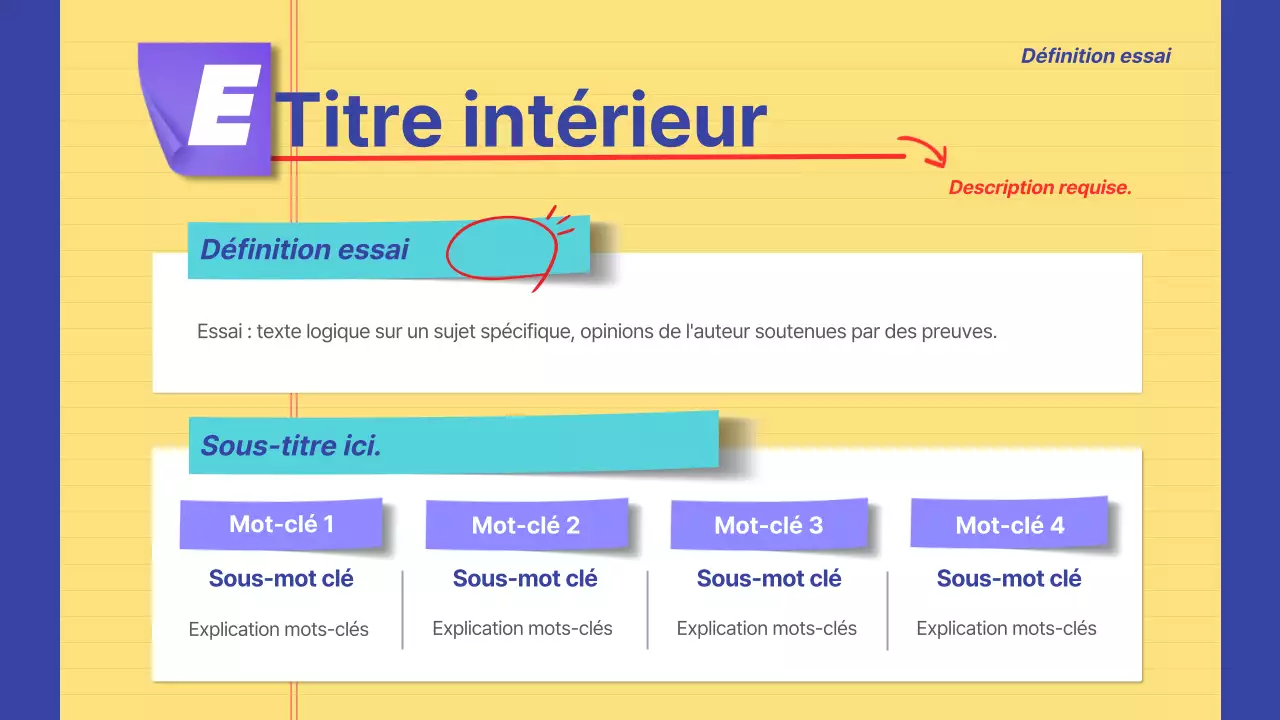 Définition essai

E Titre intérieur

Description requise.

Définition essai

Essai : texte logique sur un sujet spécifique, opinions de l'auteur soutenues par des preuves.

Sous-titre ici.

Mot-clé 1
Sous-mot clé
Explication mots-clés

Mot-clé 2
Sous-mot clé
Explication mots-clés

Mot-clé 3
Sous-mot clé
Explication mots-clés

Mot-clé 4
Sous-mot clé
Explication mots-clés